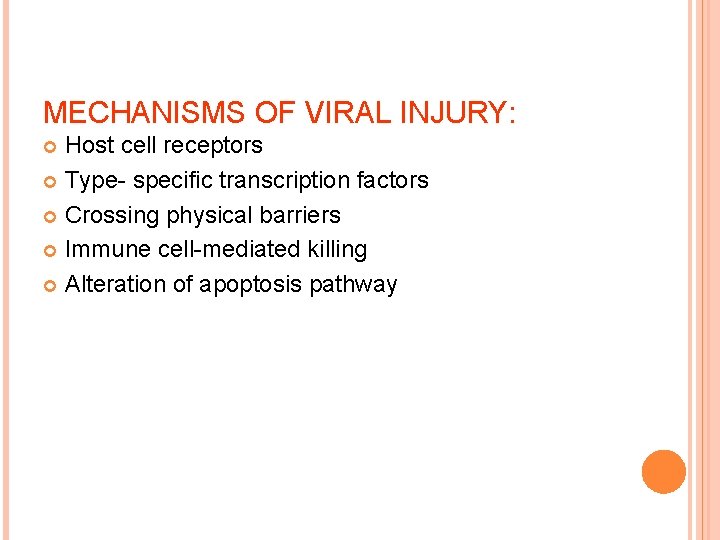 MECHANISMS OF VIRAL INJURY:

Host cell receptors
Type- specific transcription factors
Crossing physical barriers
Immune cell-mediated killing
Alteration of apoptosis pathway